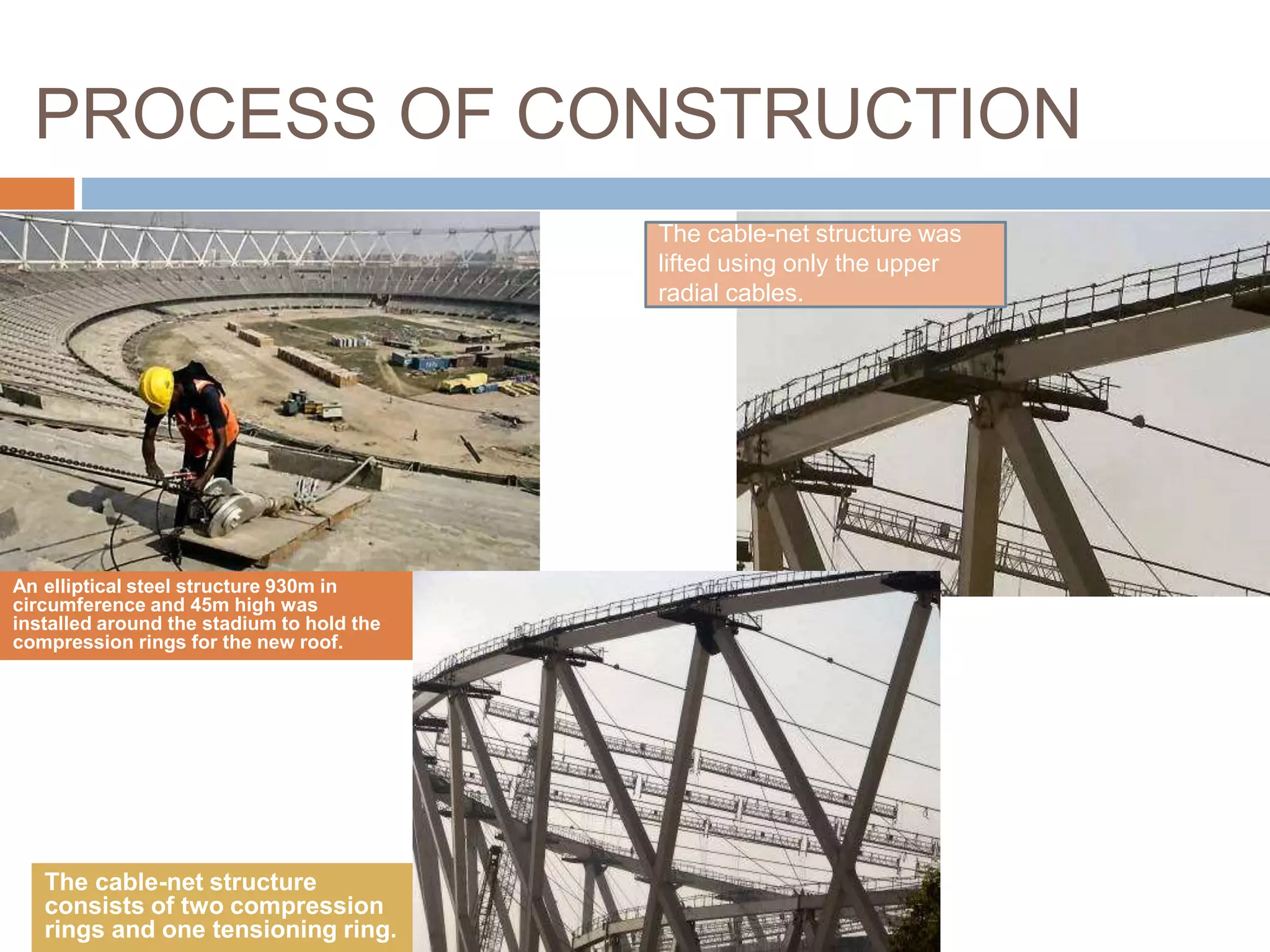 PROCESS OF CONSTRUCTION

The cable-net structure was lifted using only the upper radial cables.

An elliptical steel structure 930m in circumference and 45m high was installed around the stadium to hold the compression rings for the new roof.

The cable-net structure consists of two compression rings and one tensioning ring.